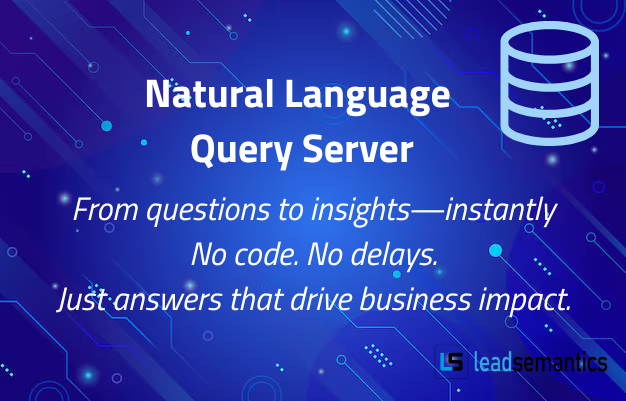 Natural Language Query Server

From questions to insights—instantly
No code. No delays.
Just answers that drive business impact.

LS leadsemantics